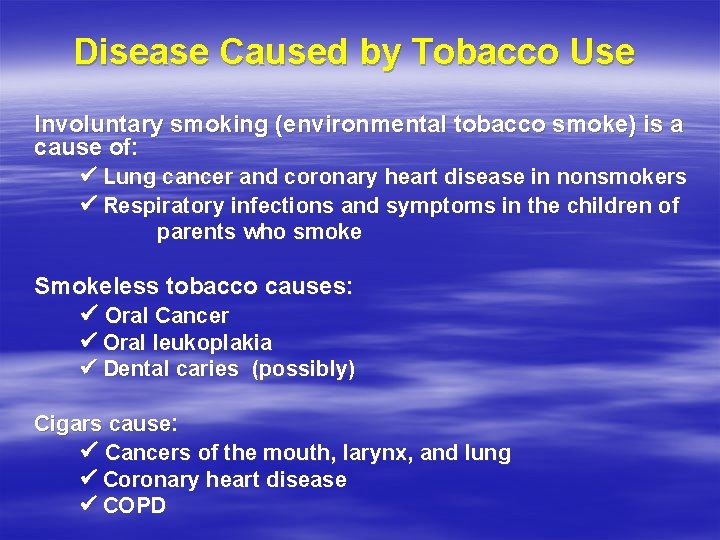 Disease Caused by Tobacco Use

Involuntary smoking (environmental tobacco smoke) is a cause of:

✓ Lung cancer and coronary heart disease in nonsmokers
✓ Respiratory infections and symptoms in the children of parents who smoke

Smokeless tobacco causes:

✓ Oral Cancer
✓ Oral leukoplakia
✓ Dental caries (possibly)

Cigars cause:

✓ Cancers of the mouth, larynx, and lung
✓ Coronary heart disease
✓ COPD